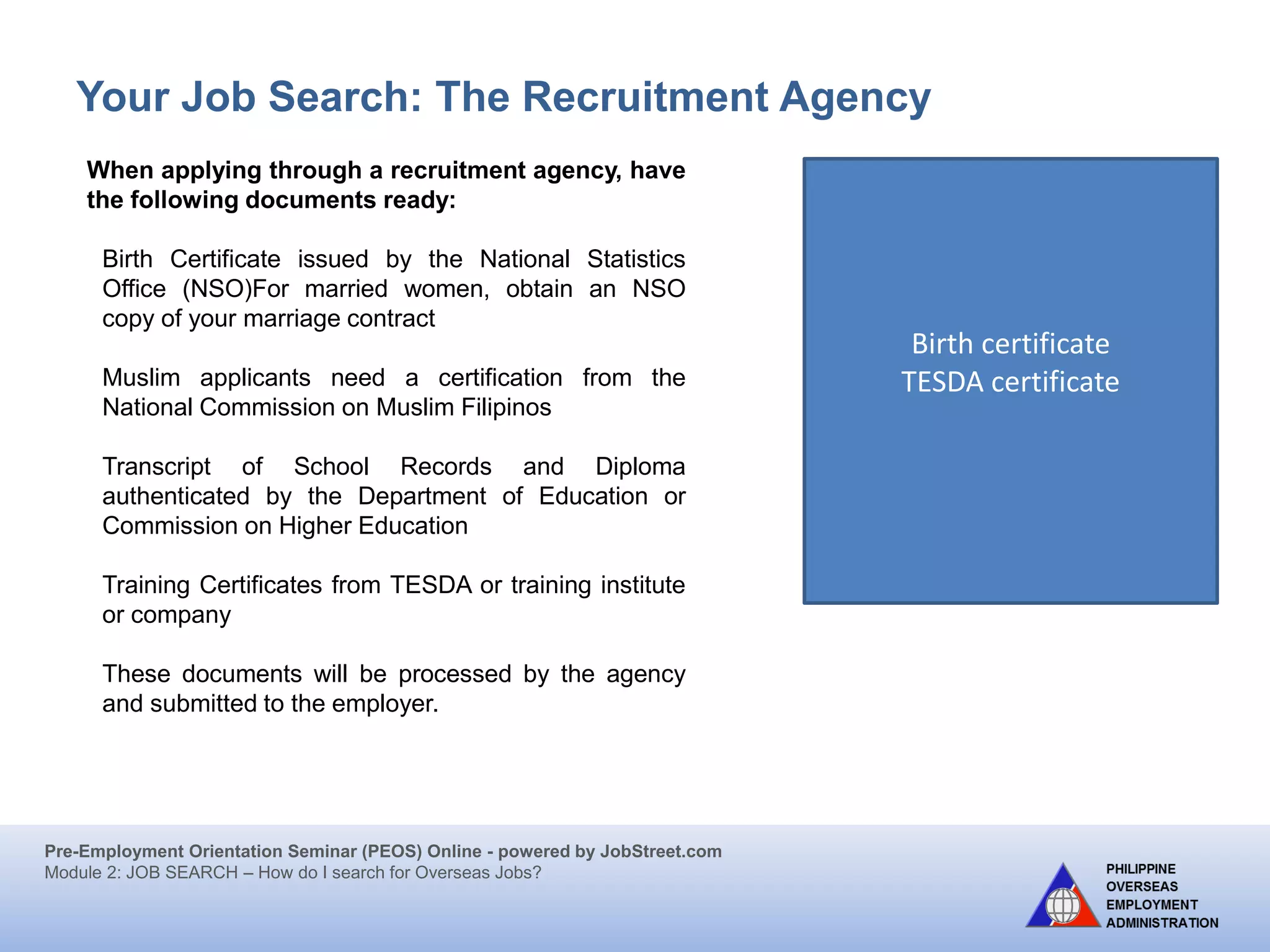 Your Job Search: The Recruitment Agency

When applying through a recruitment agency, have the following documents ready:

Birth Certificate issued by the National Statistics Office (NSO)For married women, obtain an NSO copy of your marriage contract

Muslim applicants need a certification from the National Commission on Muslim Filipinos

Transcript of School Records and Diploma authenticated by the Department of Education or Commission on Higher Education

Training Certificates from TESDA or training institute or company

These documents will be processed by the agency and submitted to the employer.

Birth certificate
TESDA certificate

Pre-Employment Orientation Seminar (PEOS) Online - powered by JobStreet.com
Module 2: JOB SEARCH – How do I search for Overseas Jobs?

PHILIPPINE
OVERSEAS
EMPLOYMENT
ADMINISTRATION